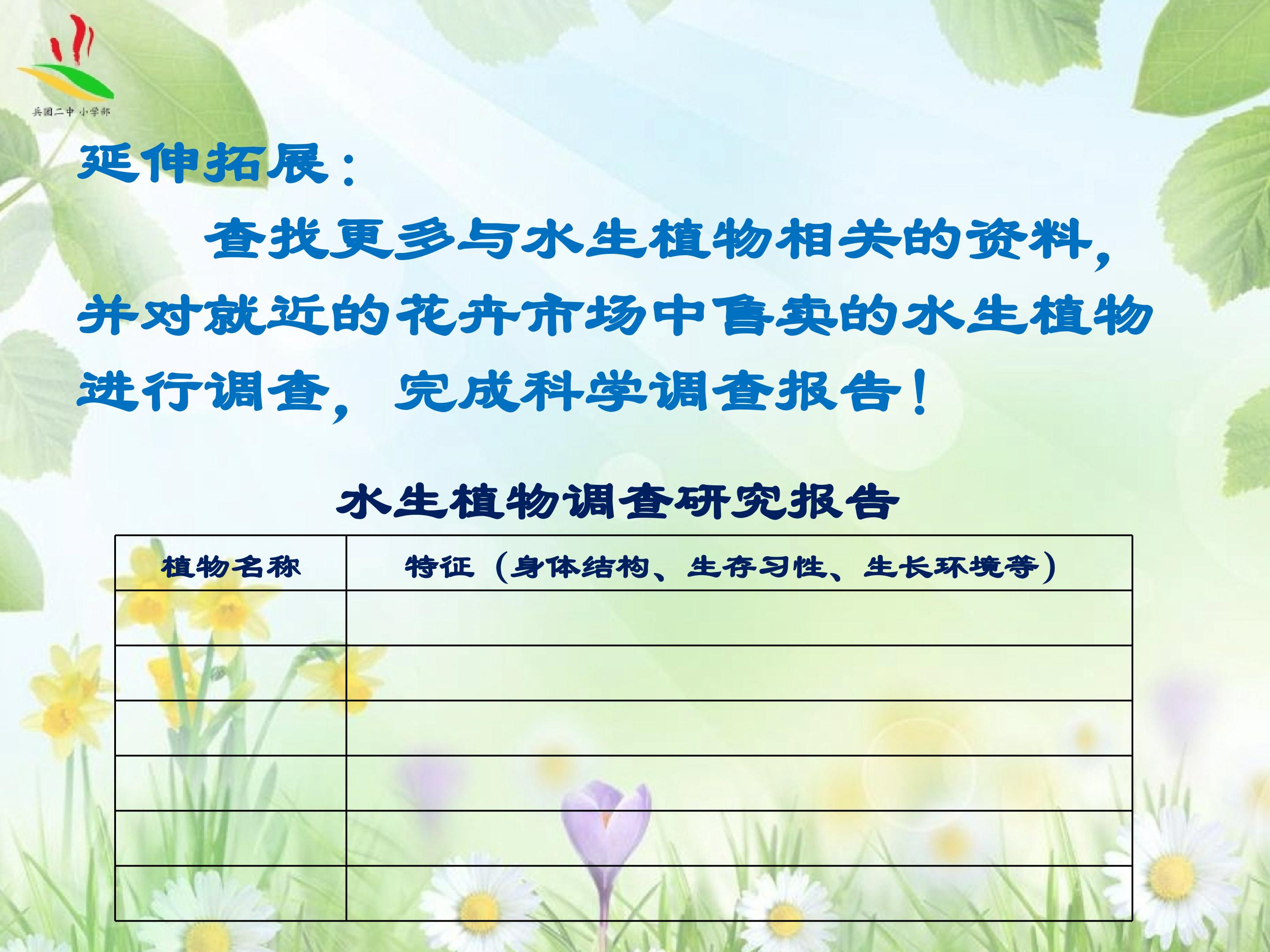 兵团二中 小学部

延伸拓展：

查找更多与水生植物相关的资料，并对就近的花卉市场中售卖的水生植物进行调查，完成科学调查报告！

水生植物调查研究报告

| 植物名称 | 特征（身体结构、生存习性、生长环境等） |
|---|---|
| | |
| | |
| | |
| | |
| | |
| | |